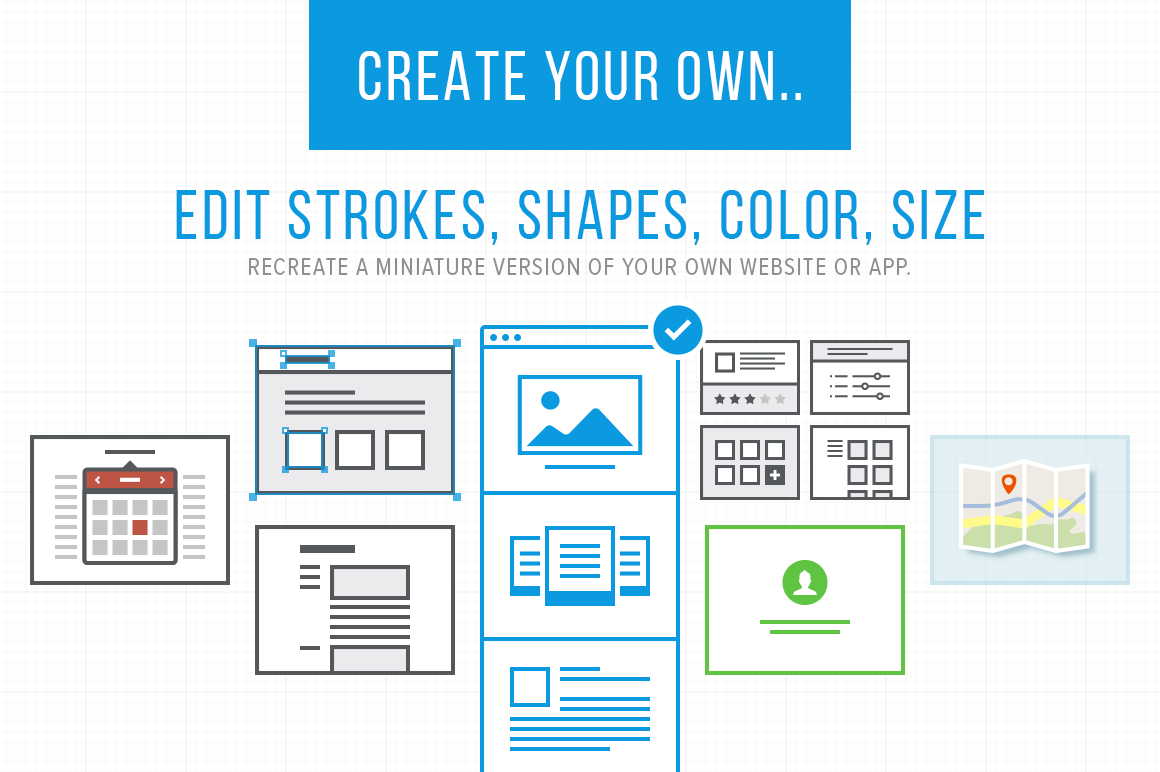 CREATE YOUR OWN..

EDIT STROKES, SHAPES, COLOR, SIZE

RECREATE A MINIATURE VERSION OF YOUR OWN WEBSITE OR APP.